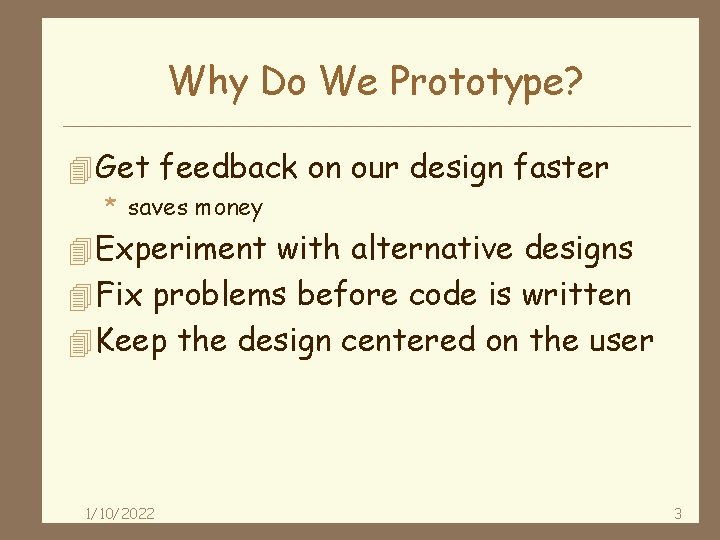 Why Do We Prototype?

Get feedback on our design faster
* saves money

Experiment with alternative designs

Fix problems before code is written

Keep the design centered on the user

1/10/2022

3